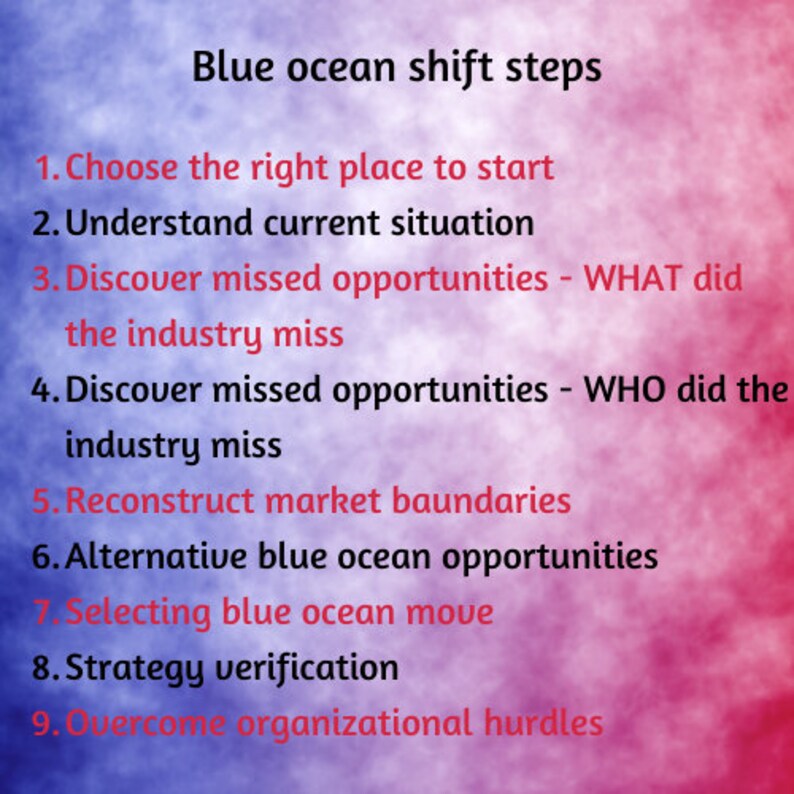 Blue ocean shift steps

1. Choose the right place to start
2. Understand current situation
3. Discover missed opportunities - WHAT did the industry miss
4. Discover missed opportunities - WHO did the industry miss
5. Reconstruct market baundaries
6. Alternative blue ocean opportunities
7. Selecting blue ocean move
8. Strategy verification
9. Overcome organizational hurdles